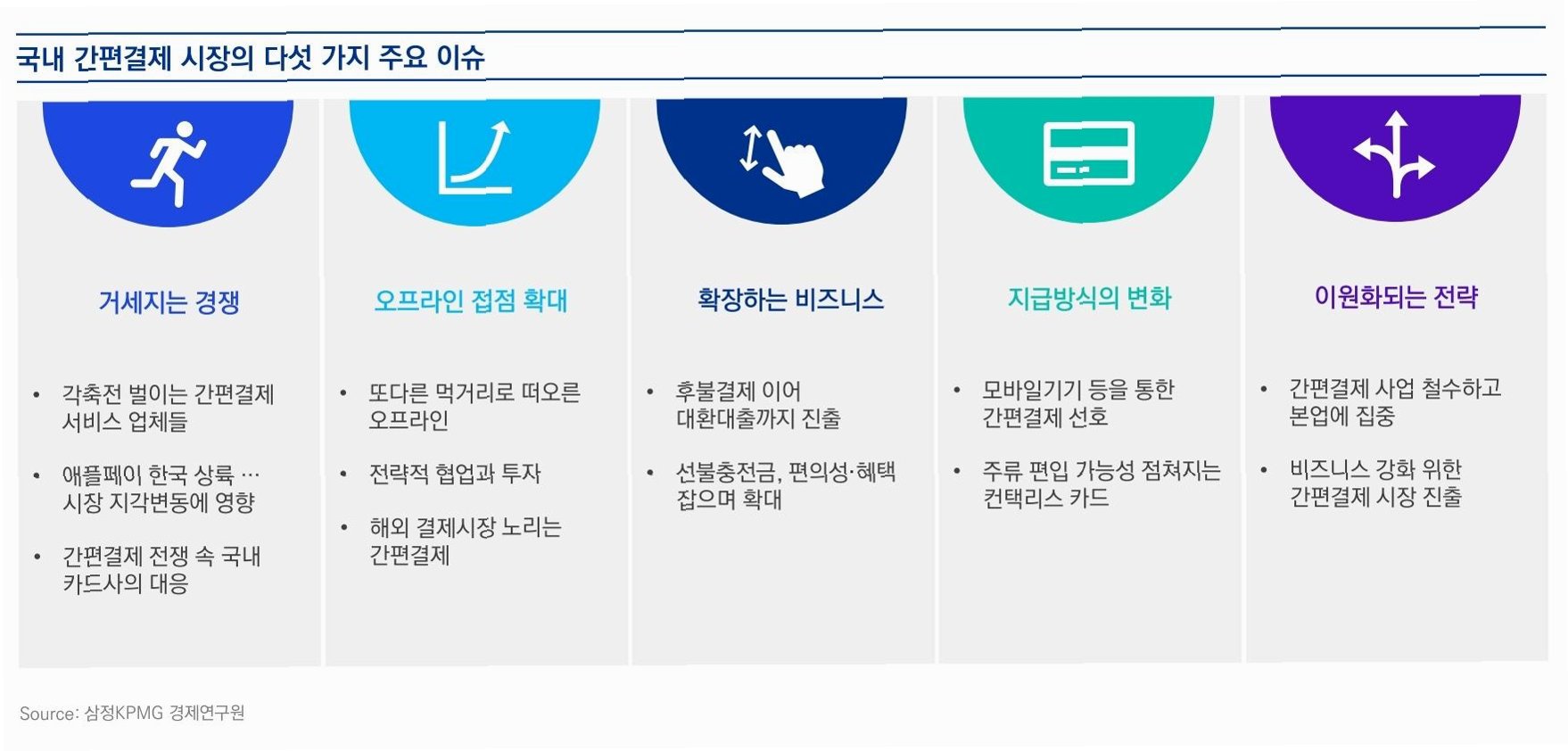 국내 간편결제 시장의 다섯 가지 주요 이슈

거세지는 경쟁

• 각축전 벌이는 간편결제 서비스 업체들

• 애플페이 한국 상륙 … 시장 지각변동에 영향

• 간편결제 전쟁 속 국내 카드사의 대응

오프라인 접점 확대

• 또다른 먹거리로 떠오른 오프라인

• 전략적 협업과 투자

• 해외 결제시장 노리는 간편결제

확장하는 비즈니스

• 후불결제 이어 대환대출까지 진출

• 선불충전금, 편의성·혜택 잡으며 확대

지급방식의 변화

• 모바일기기 등을 통한 간편결제 선호

• 주류 편입 가능성 점쳐지는 컨택리스 카드

이원화되는 전략

• 간편결제 사업 철수하고 본업에 집중

• 비즈니스 강화 위한 간편결제 시장 진출

Source: 삼정KPMG 경제연구원